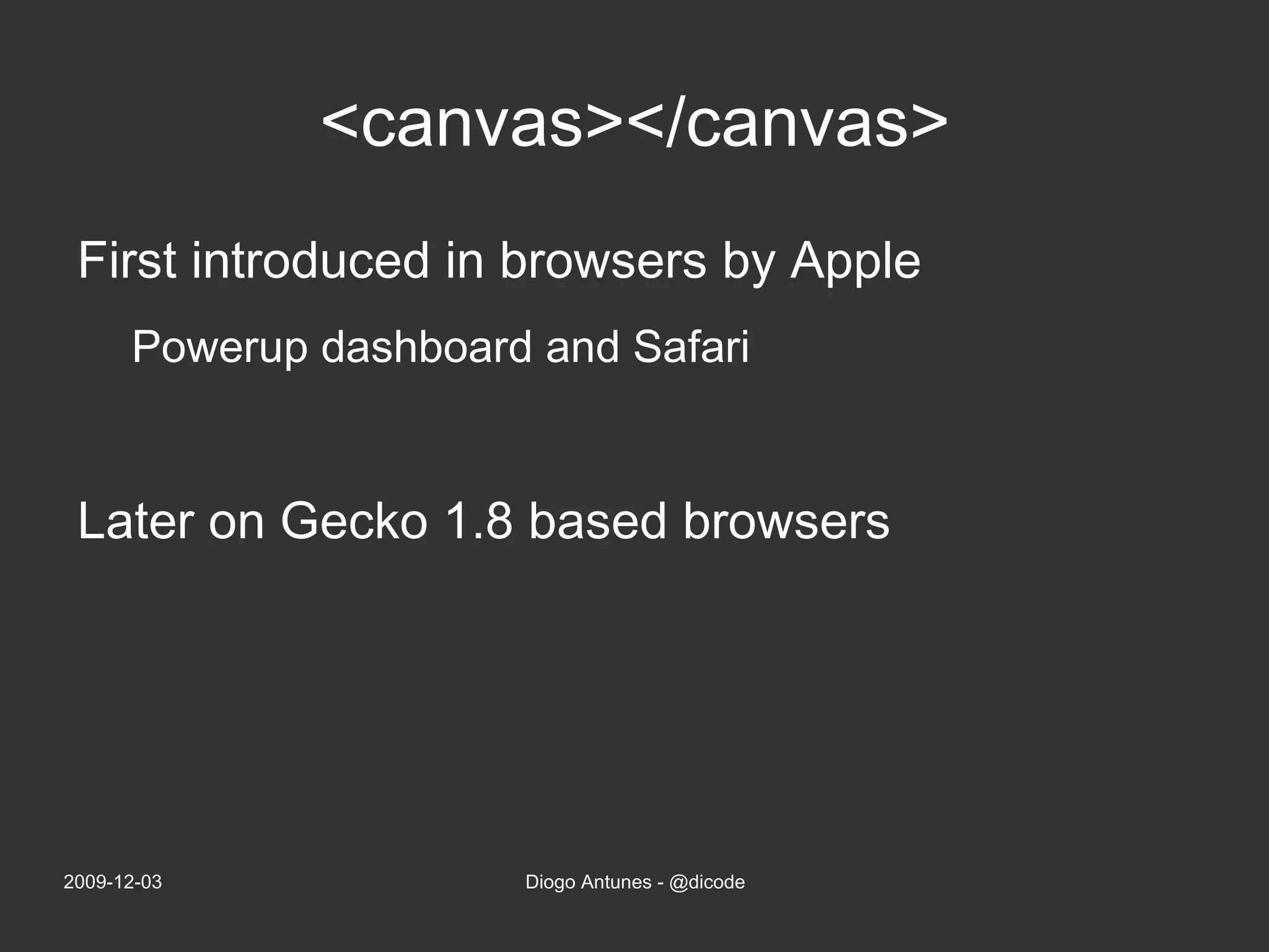 <canvas></canvas>

First introduced in browsers by Apple

Powerup dashboard and Safari

Later on Gecko 1.8 based browsers

2009-12-03

Diogo Antunes - @dicode